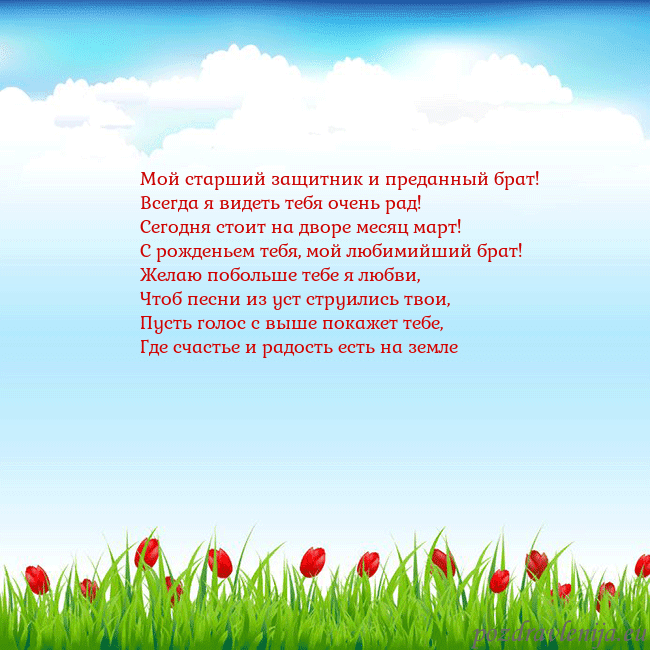 Мой старший защитник и преданный брат!
Всегда я видеть тебя очень рад!
Сегодня стоит на дворе месяц март!
С рожденьем тебя, мой любимийший брат!
Желаю побольше тебе я любви,
Чтоб песни из уст струились твои,
Пусть голос с выше покажет тебе,
Где счастье и радость есть на земле

pozdravlenija.eu